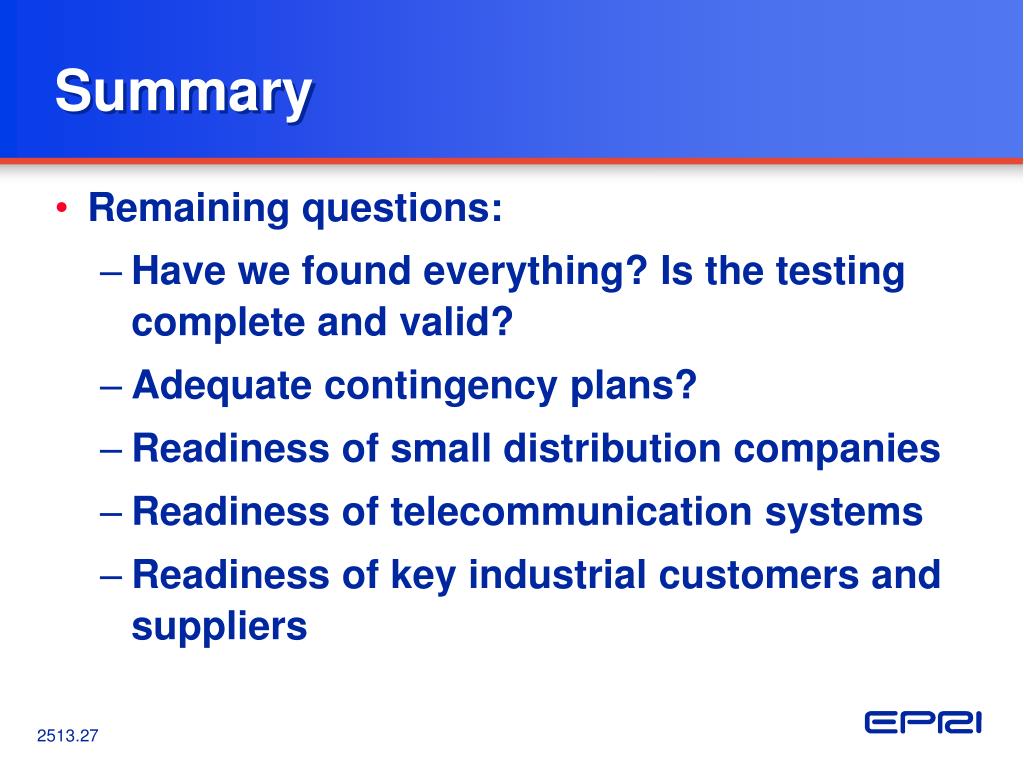 Summary

• Remaining questions:
– Have we found everything? Is the testing complete and valid?
– Adequate contingency plans?
– Readiness of small distribution companies
– Readiness of telecommunication systems
– Readiness of key industrial customers and suppliers

2513.27

EPRI